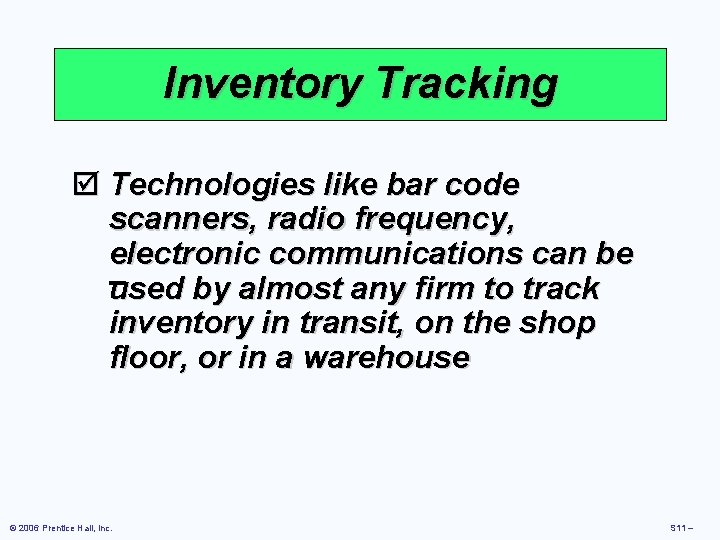 Inventory Tracking

☑ Technologies like bar code scanners, radio frequency, electronic communications can be used by almost any firm to track inventory in transit, on the shop floor, or in a warehouse

© 2006 Prentice Hall, Inc.

S11 –